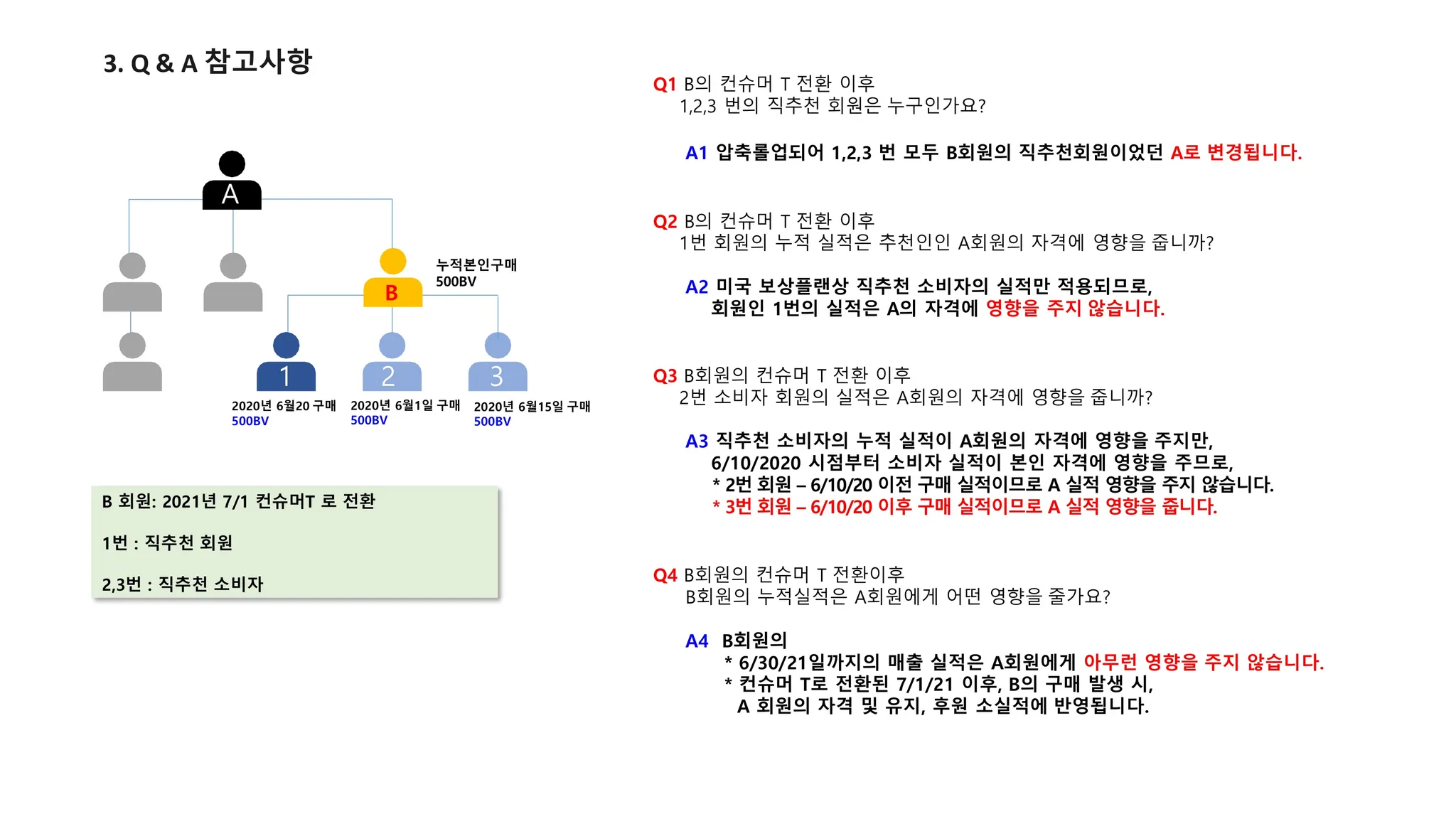 3. Q & A 참고사항

A

누적본인구매
500BV

B

1

2

3

2020년 6월20 구매
500BV

2020년 6월1일 구매
500BV

2020년 6월15일 구매
500BV

B 회원: 2021년 7/1 컨슈머T 로 전환

1번 : 직추천 회원

2,3번 : 직추천 소비자

Q1 B의 컨슈머 T 전환 이후
1,2,3 번의 직추천 회원은 누구인가요?

A1 압축롤업되어 1,2,3 번 모두 B회원의 직추천회원이었던 A로 변경됩니다.

Q2 B의 컨슈머 T 전환 이후
1번 회원의 누적 실적은 추천인인 A회원의 자격에 영향을 줍니까?

A2 미국 보상플랜상 직추천 소비자의 실적만 적용되므로,
회원인 1번의 실적은 A의 자격에 영향을 주지 않습니다.

Q3 B회원의 컨슈머 T 전환 이후
2번 소비자 회원의 실적은 A회원의 자격에 영향을 줍니까?

A3 직추천 소비자의 누적 실적이 A회원의 자격에 영향을 주지만,
6/10/2020 시점부터 소비자 실적이 본인 자격에 영향을 주므로,
* 2번 회원 – 6/10/20 이전 구매 실적이므로 A 실적 영향을 주지 않습니다.
* 3번 회원 – 6/10/20 이후 구매 실적이므로 A 실적 영향을 줍니다.

Q4 B회원의 컨슈머 T 전환이후
B회원의 누적실적은 A회원에게 어떤 영향을 줄가요?

A4 B회원의
* 6/30/21일까지의 매출 실적은 A회원에게 아무런 영향을 주지 않습니다.
* 컨슈머 T로 전환된 7/1/21 이후, B의 구매 발생 시,
A 회원의 자격 및 유지, 후원 소실적에 반영됩니다.